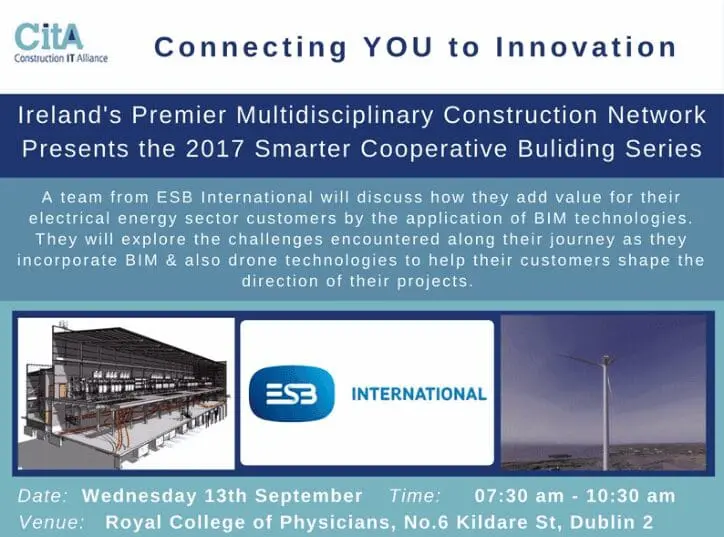 CitA
Construction IT Alliance

Connecting YOU to Innovation

Ireland's Premier Multidisciplinary Construction Network Presents the 2017 Smarter Cooperative Buliding Series

A team from ESB International will discuss how they add value for their electrical energy sector customers by the application of BIM technologies. They will explore the challenges encountered along their journey as they incorporate BIM & also drone technologies to help their customers shape the direction of their projects.

ESB INTERNATIONAL

Date: Wednesday 13th September Time: 07:30 am - 10:30 am
Venue: Royal College of Physicians, No.6 Kildare St, Dublin 2